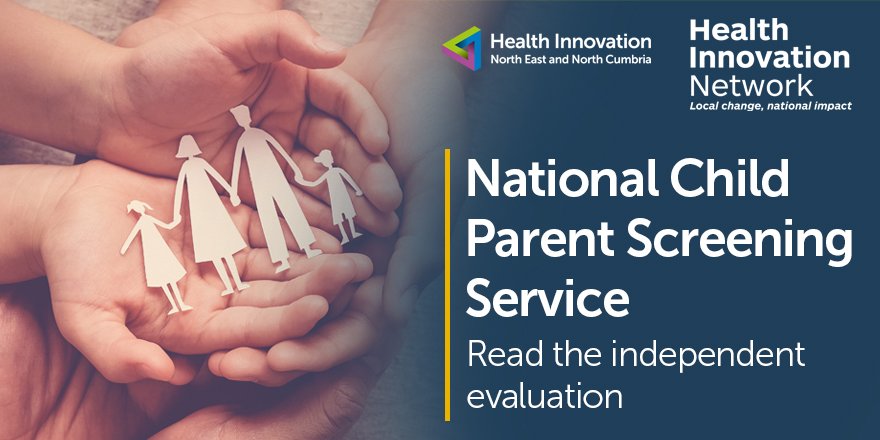 Health Innovation
North East and North Cumbria

Health Innovation Network
Local change, national impact

National Child Parent Screening Service

Read the independent evaluation